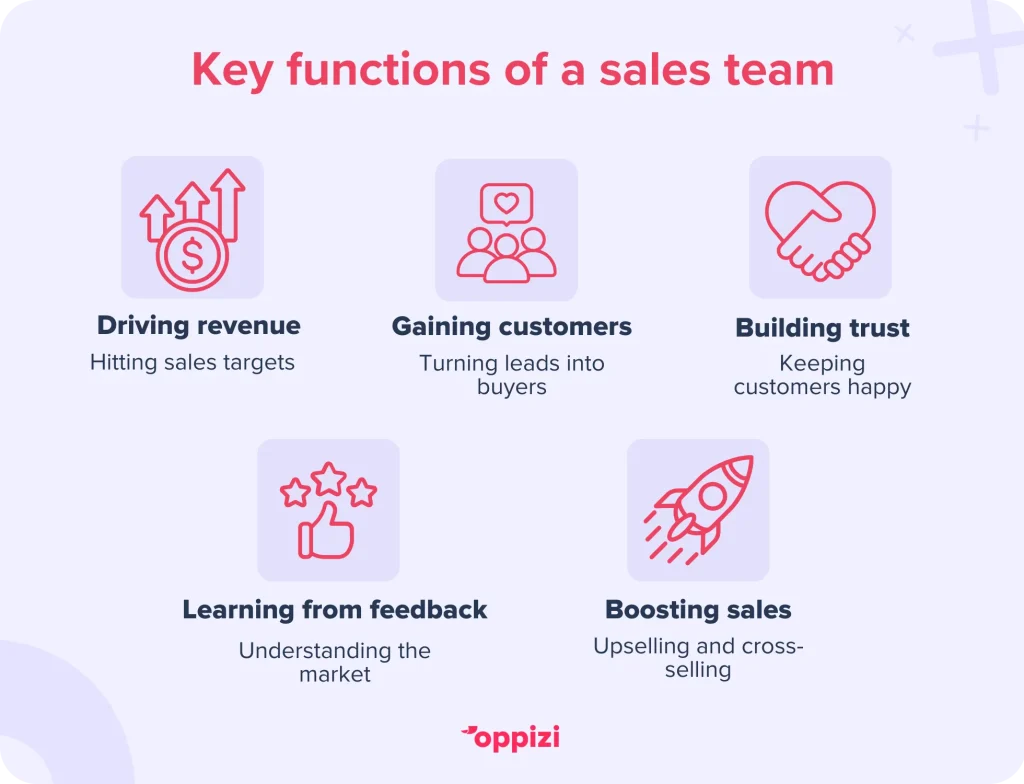 Key functions of a sales team

Driving revenue
Hitting sales targets

Gaining customers
Turning leads into buyers

Building trust
Keeping customers happy

Learning from feedback
Understanding the market

Boosting sales
Upselling and cross-selling

oppizi